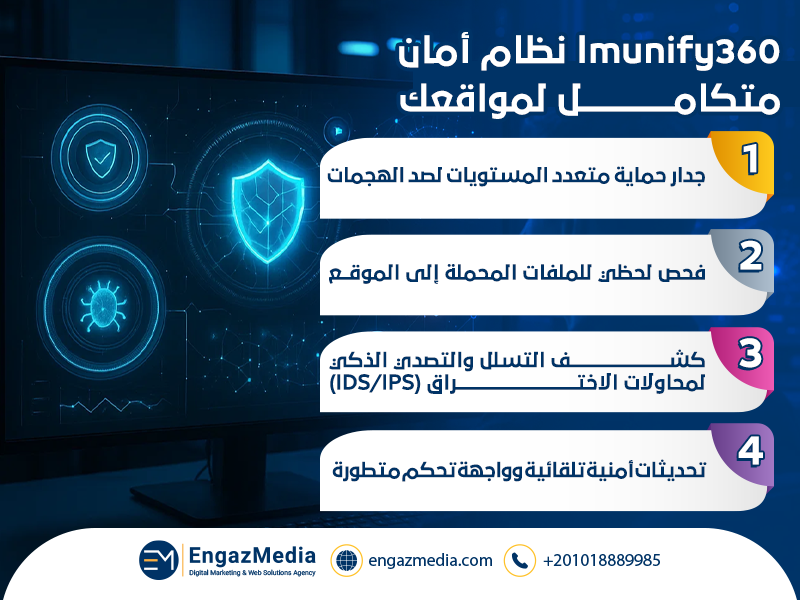 Imunify360 نظام أمان متكامل لمواقعك

1
جدار حماية متعدد المستويات لصد الهجمات

2
فحص لحظي للملفات المحملة إلى الموقع

3
كشف التسلل والتصدي الذكي لمحاولات الاختراق (IDS/IPS)

4
تحديثات أمنية تلقائية وواجهة تحكم متطورة

EM EngazMedia
Digital Marketing & Web Solutions Agency

engazmedia.com

+201018889985